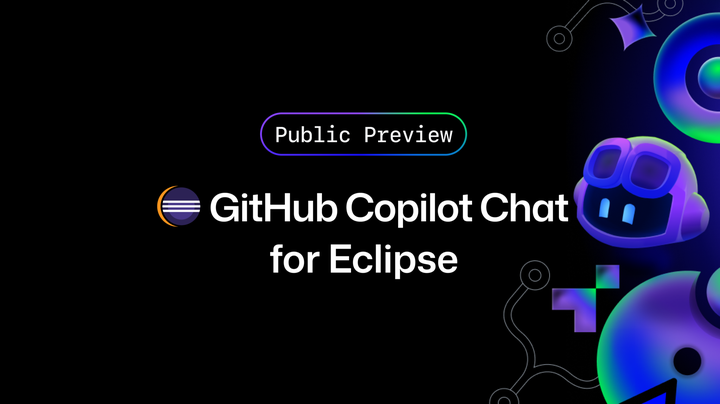 Public Preview

GitHub Copilot Chat for Eclipse